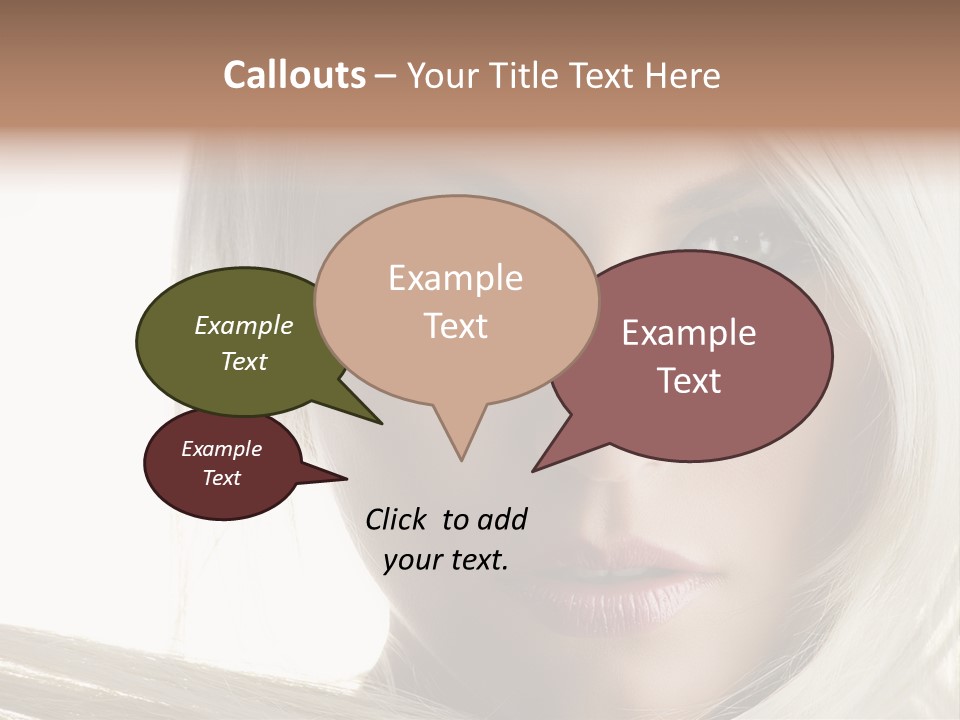 Callouts – Your Title Text Here

Example Text

Example Text

Example Text

Example Text

Click to add your text.